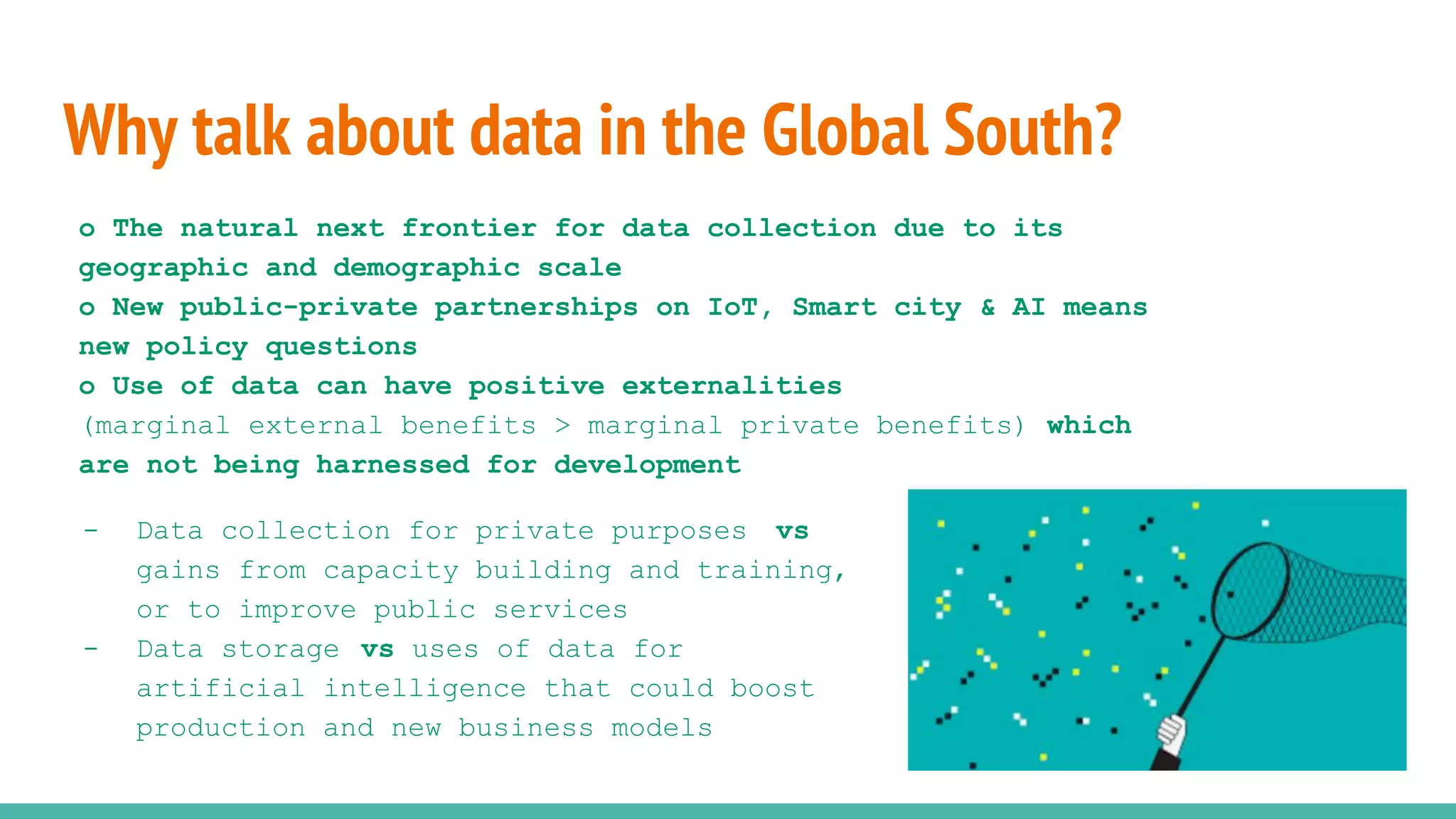 Why talk about data in the Global South?

o The natural next frontier for data collection due to its geographic and demographic scale
o New public-private partnerships on IoT, Smart city & AI means new policy questions
o Use of data can have positive externalities (marginal external benefits > marginal private benefits) which are not being harnessed for development

- Data collection for private purposes vs gains from capacity building and training, or to improve public services
- Data storage vs uses of data for artificial intelligence that could boost production and new business models